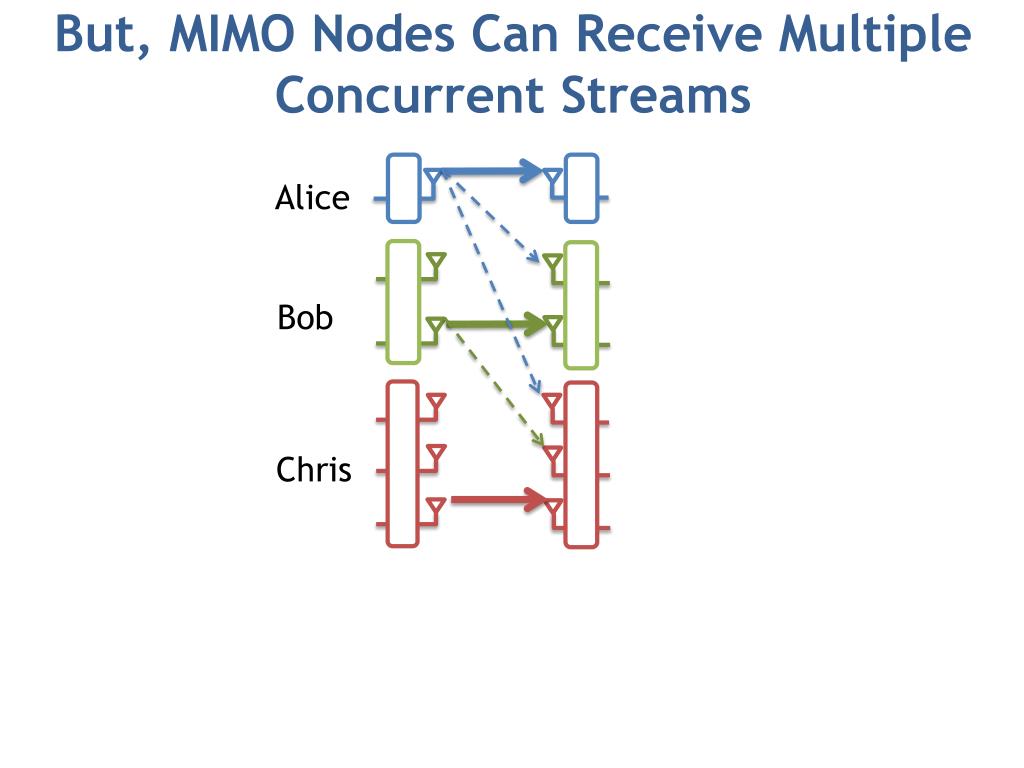 But, MIMO Nodes Can Receive Multiple Concurrent Streams

Alice

Bob

Chris